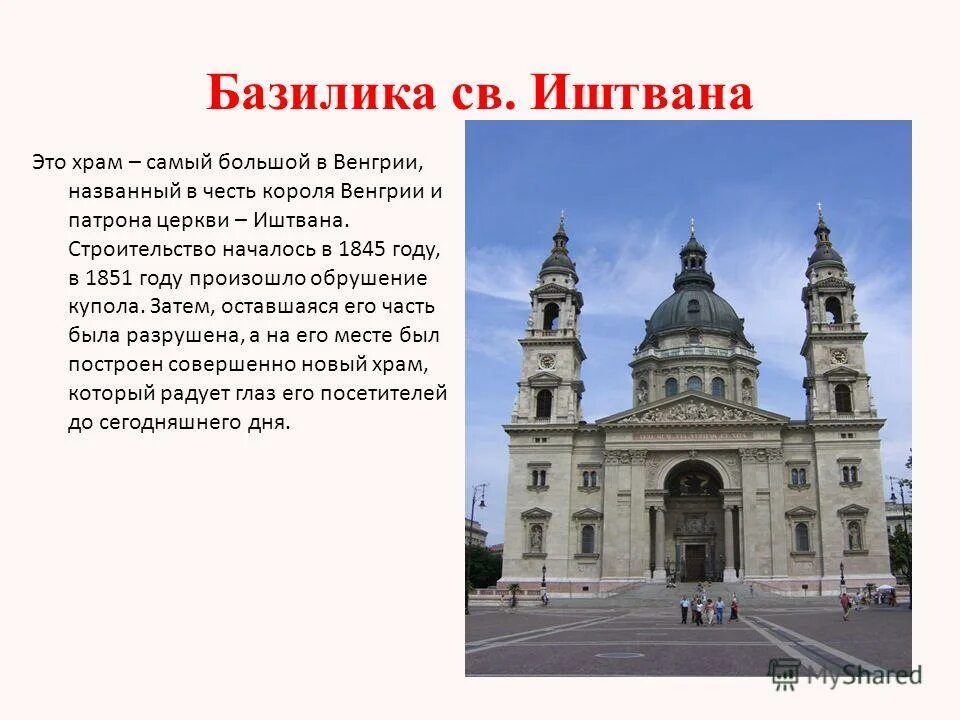 Базилика св. Иштвана

Это храм – самый большой в Венгрии, названный в честь короля Венгрии и патрона церкви – Иштвана. Строительство началось в 1845 году, в 1851 году произошло обрушение купола. Затем, оставшаяся его часть была разрушена, а на его месте был построен совершенно новый храм, который радует глаз его посетителей до сегодняшнего дня.

MyShared